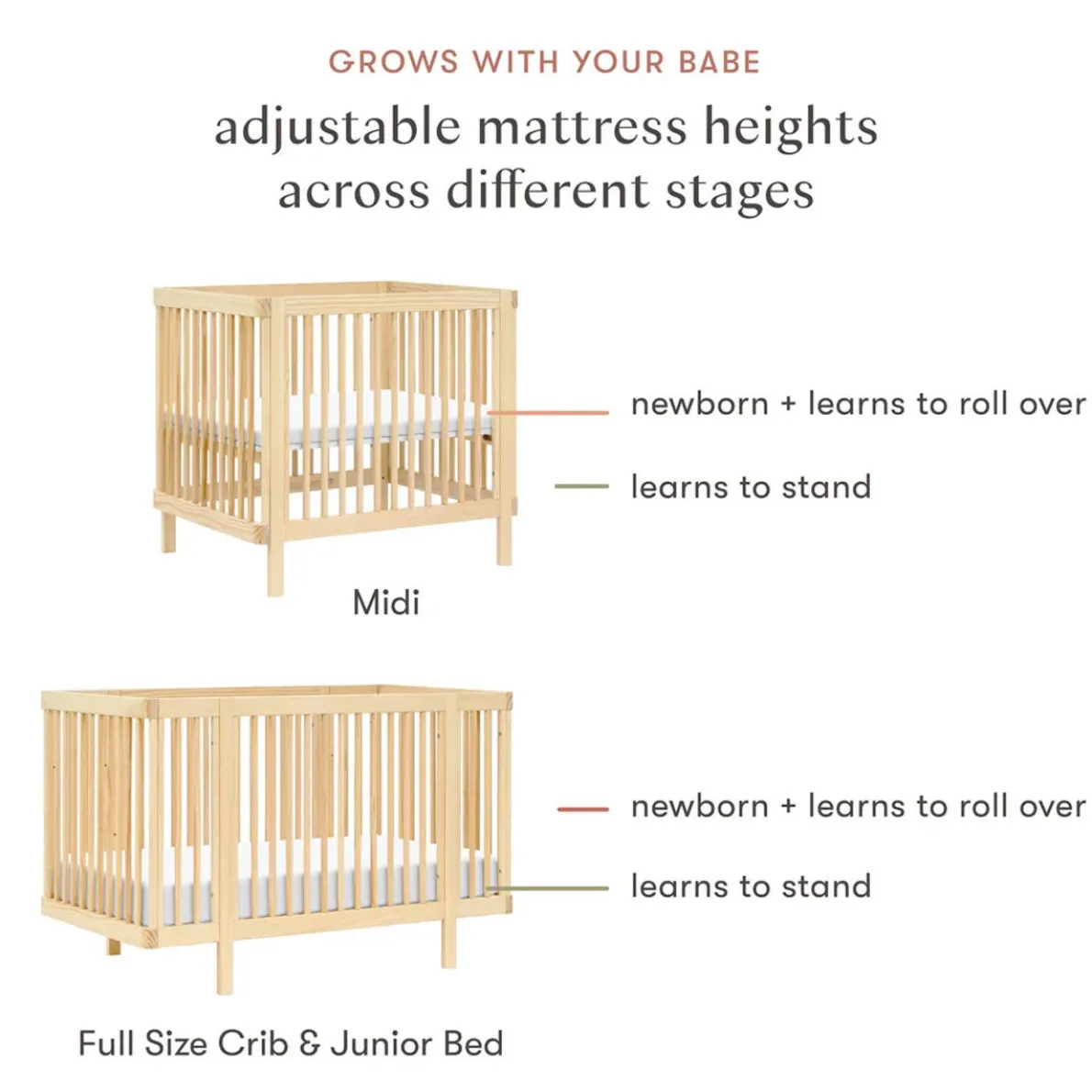 GROWS WITH YOUR BABE

adjustable mattress heights across different stages

newborn + learns to roll over

learns to stand

Midi

newborn + learns to roll over

learns to stand

Full Size Crib & Junior Bed